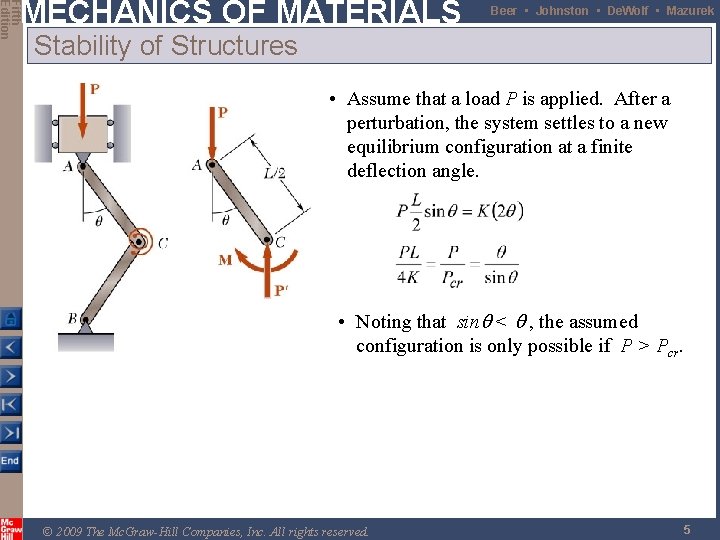 Fifth Edition

MECHANICS OF MATERIALS

Beer • Johnston • DeWolf • Mazurek

Stability of Structures

P

A

$\theta$

C

B

P

A

L/2

$\theta$

C

M

P'

• Assume that a load $P$ is applied. After a perturbation, the system settles to a new equilibrium configuration at a finite deflection angle.

$P\frac{L}{2}\sin\theta = K(2\theta)$

$\frac{PL}{4K} = \frac{P}{P_{cr}} = \frac{\theta}{\sin\theta}$

• Noting that $\sin\theta < \theta$, the assumed configuration is only possible if $P > P_{cr}$.

End

Mc Graw Hill

© 2009 The McGraw-Hill Companies, Inc. All rights reserved.

5